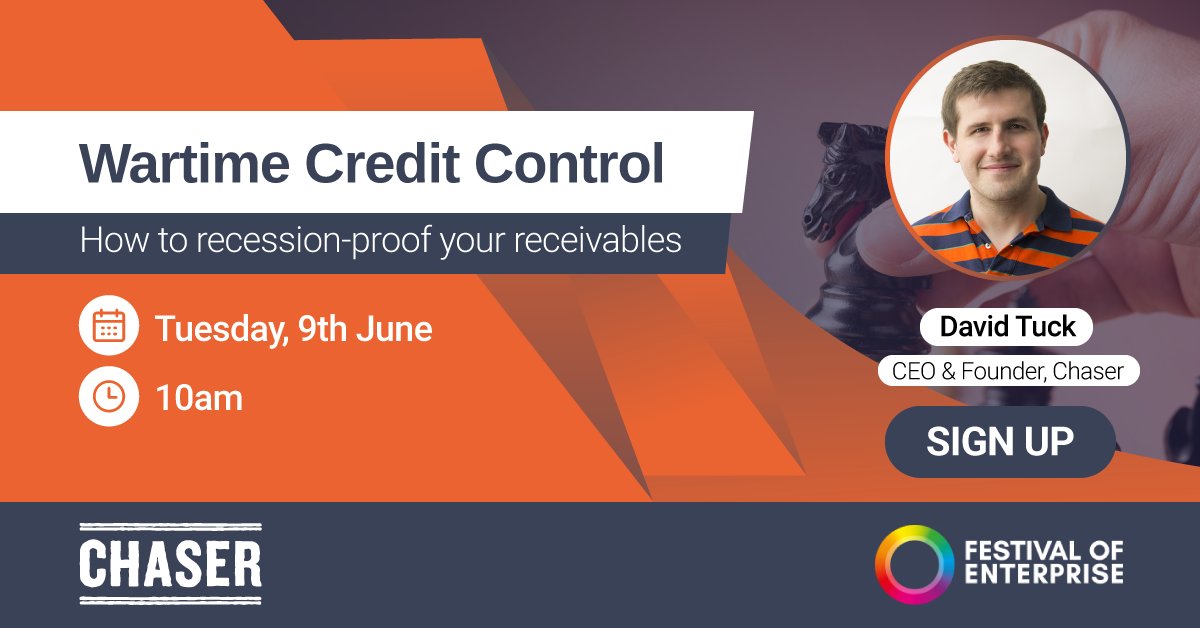 Wartime Credit Control

How to recession-proof your receivables

Tuesday, 9th June

10am

David Tuck

CEO & Founder, Chaser

SIGN UP

CHASER

FESTIVAL OF ENTERPRISE